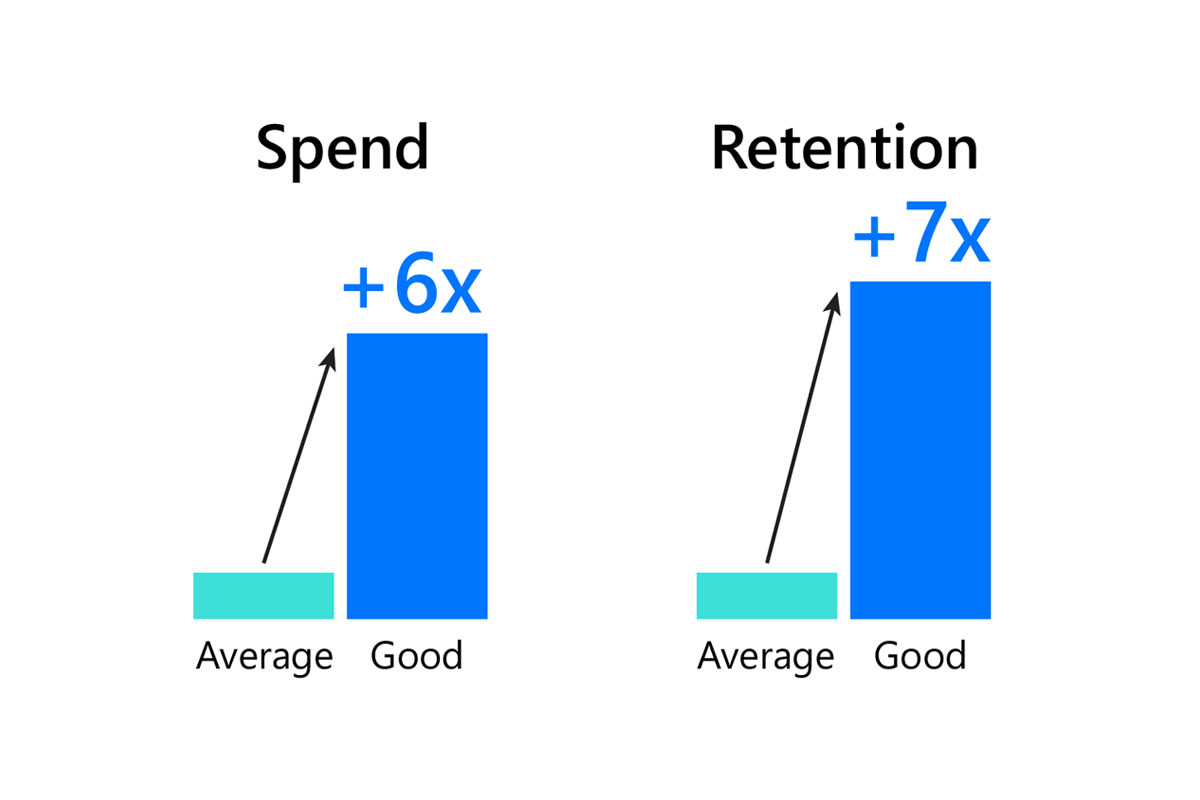 Spend

+6x

Average Good

Retention

+7x

Average Good